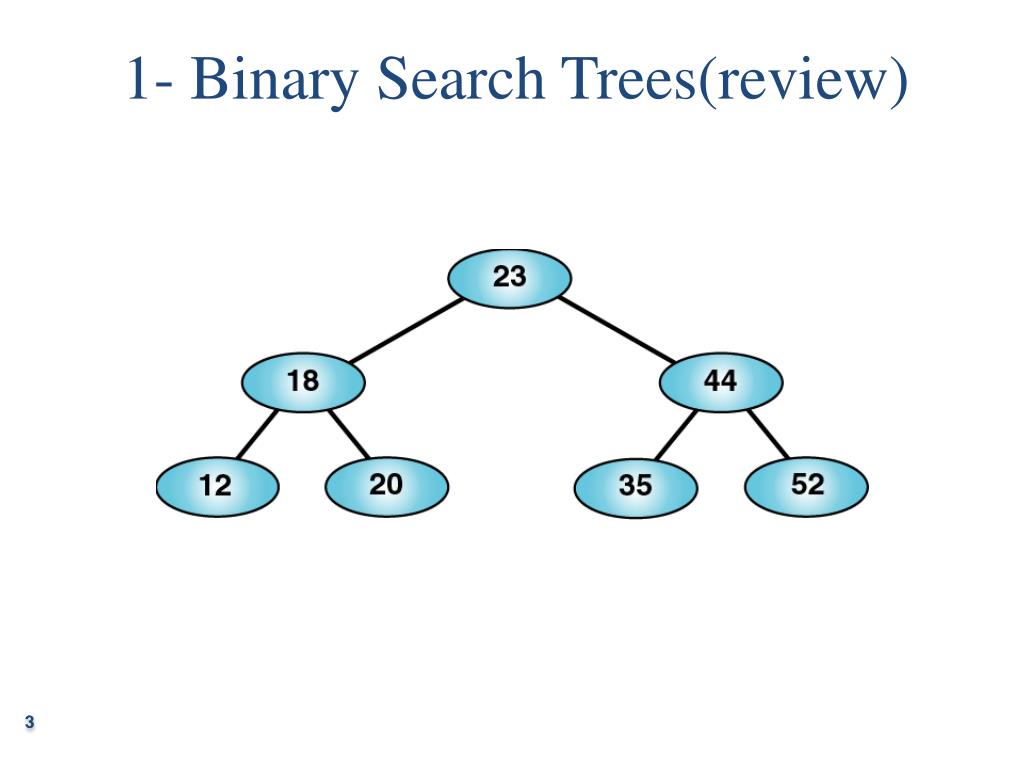 1- Binary Search Trees(review)

23

18

44

12

20

35

52

3